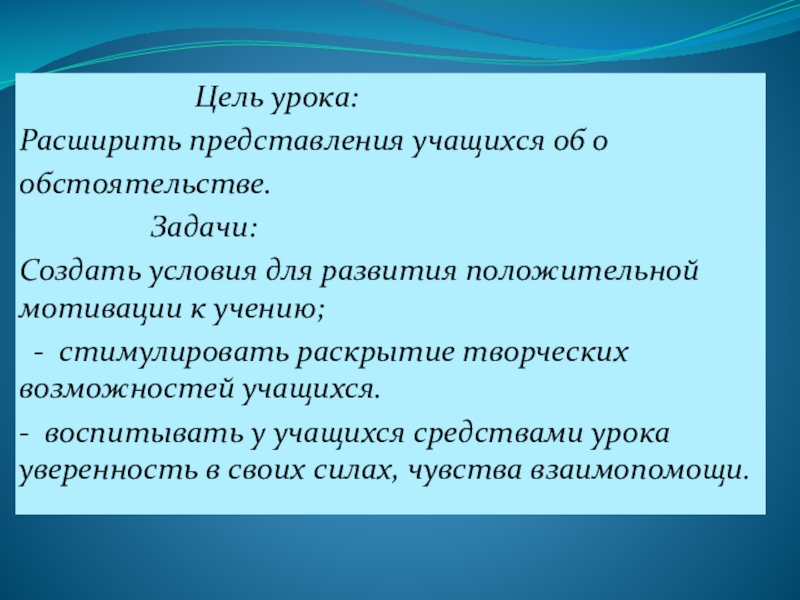 Цель урока:

Расширить представления учащихся об о обстоятельстве.

Задачи:

Создать условия для развития положительной мотивации к учению;

- стимулировать раскрытие творческих возможностей учащихся.

- воспитывать у учащихся средствами урока уверенность в своих силах, чувства взаимопомощи.